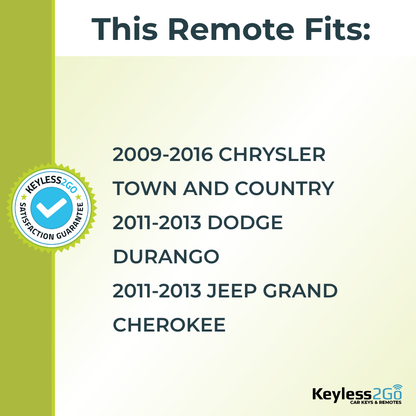 This Remote Fits:

KEYLESS2GO
SATISFACTION GUARANTEE

2009-2016 CHRYSLER TOWN AND COUNTRY
2011-2013 DODGE DURANGO
2011-2013 JEEP GRAND CHEROKEE

Keyless2Go
CAR KEYS & REMOTES